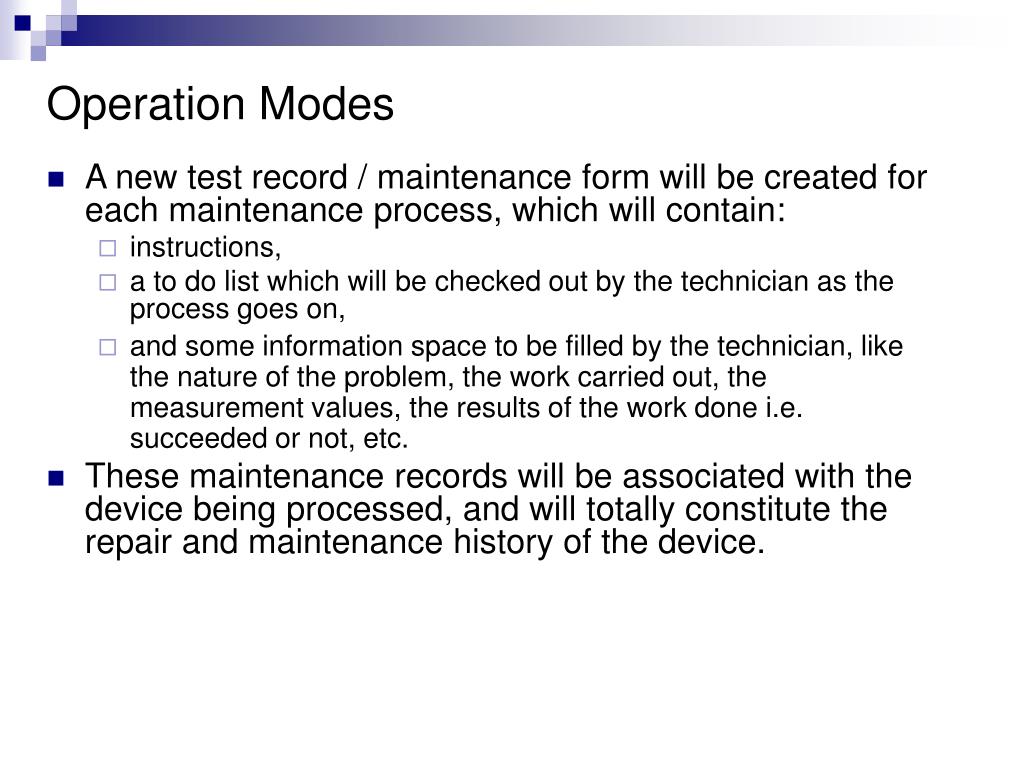 Operation Modes

A new test record / maintenance form will be created for each maintenance process, which will contain:

instructions,

a to do list which will be checked out by the technician as the process goes on,

and some information space to be filled by the technician, like the nature of the problem, the work carried out, the measurement values, the results of the work done i.e. succeeded or not, etc.

These maintenance records will be associated with the device being processed, and will totally constitute the repair and maintenance history of the device.